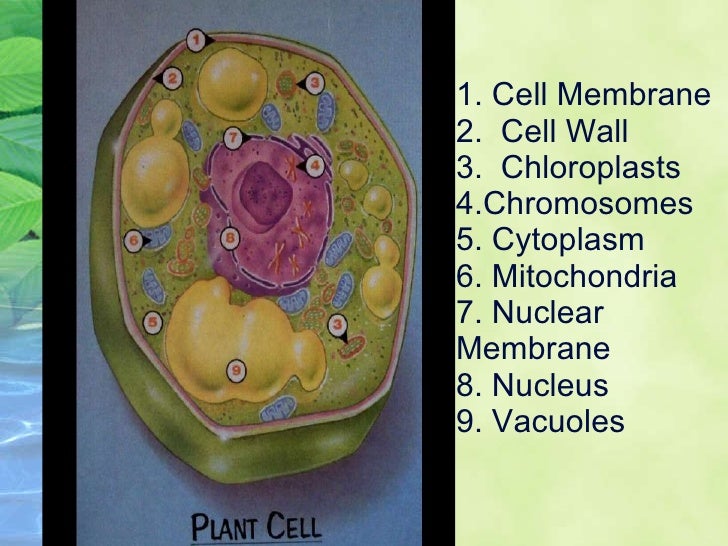 1
2
3
7
4
6
6
5
3
9

PLANT CELL

1. Cell Membrane
2. Cell Wall
3. Chloroplasts
4.Chromosomes
5. Cytoplasm
6. Mitochondria
7. Nuclear Membrane
8. Nucleus
9. Vacuoles